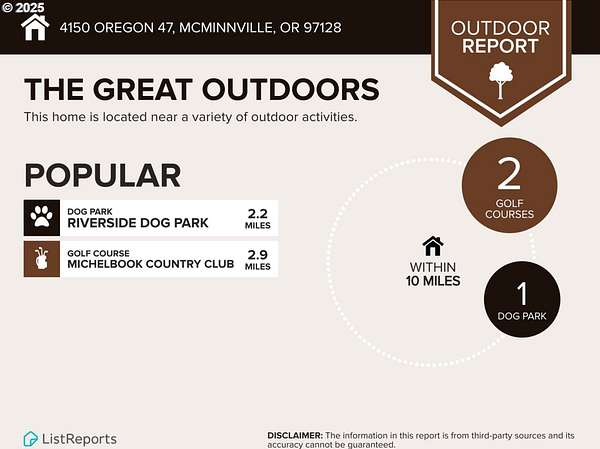 © 2025

4150 OREGON 47, MCMINNVILLE, OR 97128

OUTDOOR REPORT

THE GREAT OUTDOORS

This home is located near a variety of outdoor activities.

POPULAR

DOG PARK
RIVERSIDE DOG PARK
2.2 MILES

GOLF COURSE
MICHELBOOK COUNTRY CLUB
2.9 MILES

2
GOLF COURSES

WITHIN 10 MILES

1
DOG PARK

ListReports

DISCLAIMER: The information in this report is from third-party sources and its accuracy cannot be guaranteed.